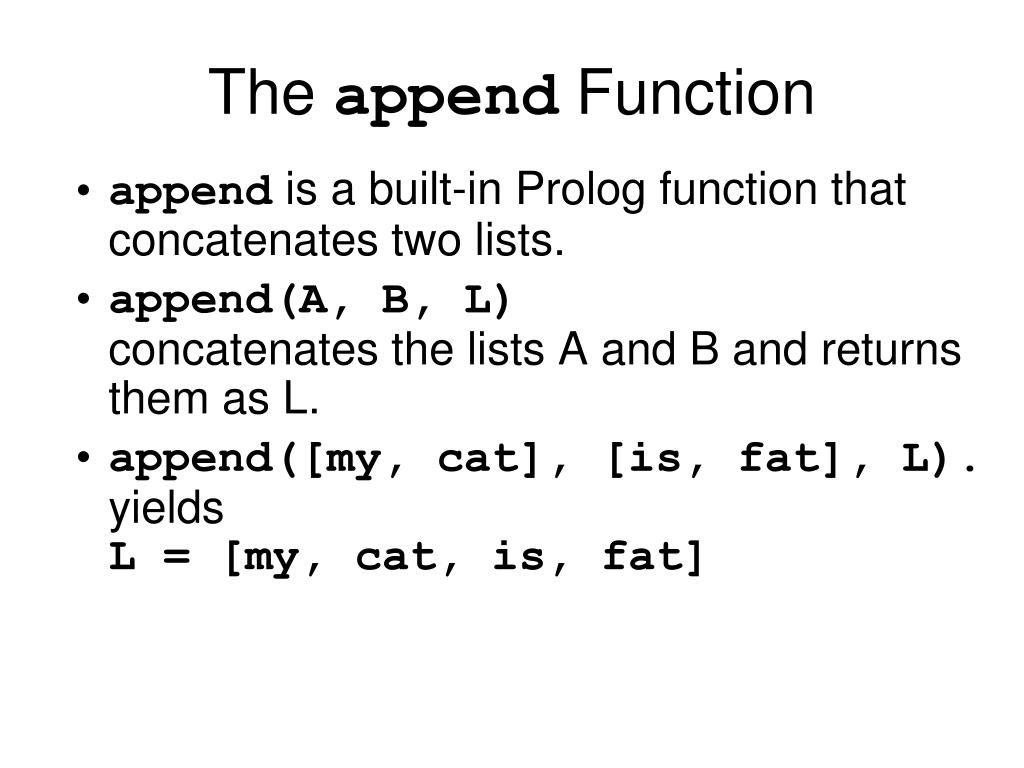 The append Function

• append is a built-in Prolog function that concatenates two lists.

• append(A, B, L)
concatenates the lists A and B and returns them as L.

• append([my, cat], [is, fat], L).
yields
L = [my, cat, is, fat]